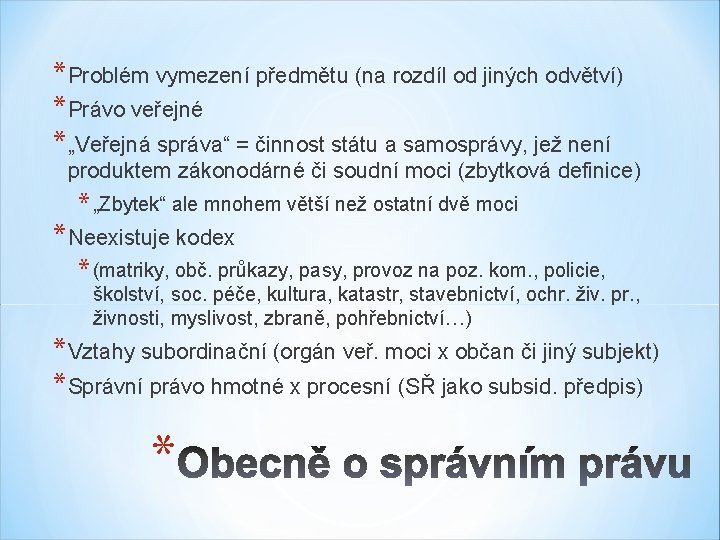 * Problém vymezení předmětu (na rozdíl od jiných odvětví)
* Právo veřejné
* „Veřejná správa“ = činnost státu a samosprávy, jež není produktem zákonodárné či soudní moci (zbytková definice)
* „Zbytek“ ale mnohem větší než ostatní dvě moci
* Neexistuje kodex
* (matriky, obč. průkazy, pasy, provoz na poz. kom., policie, školství, soc. péče, kultura, katastr, stavebnictví, ochr. živ. pr., živnosti, myslivost, zbraně, pohřebnictví…)
* Vztahy subordinační (orgán veř. moci x občan či jiný subjekt)
* Správní právo hmotné x procesní (SŘ jako subsid. předpis)

* Obecně o správním právu